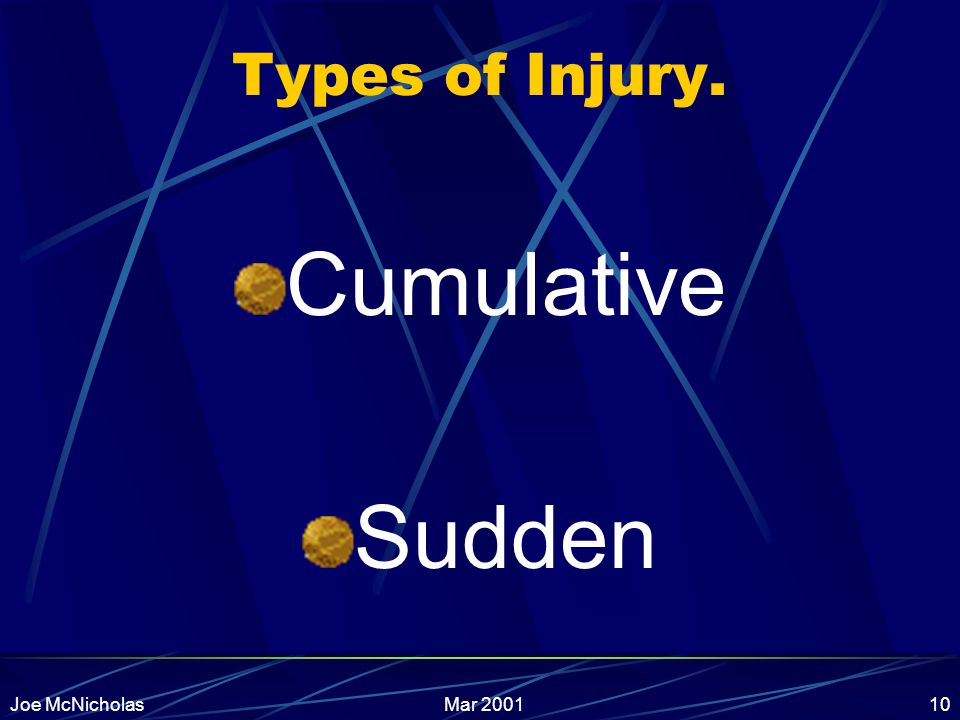 Types of Injury.

Cumulative

Sudden

Joe McNicholas Mar 2001 10